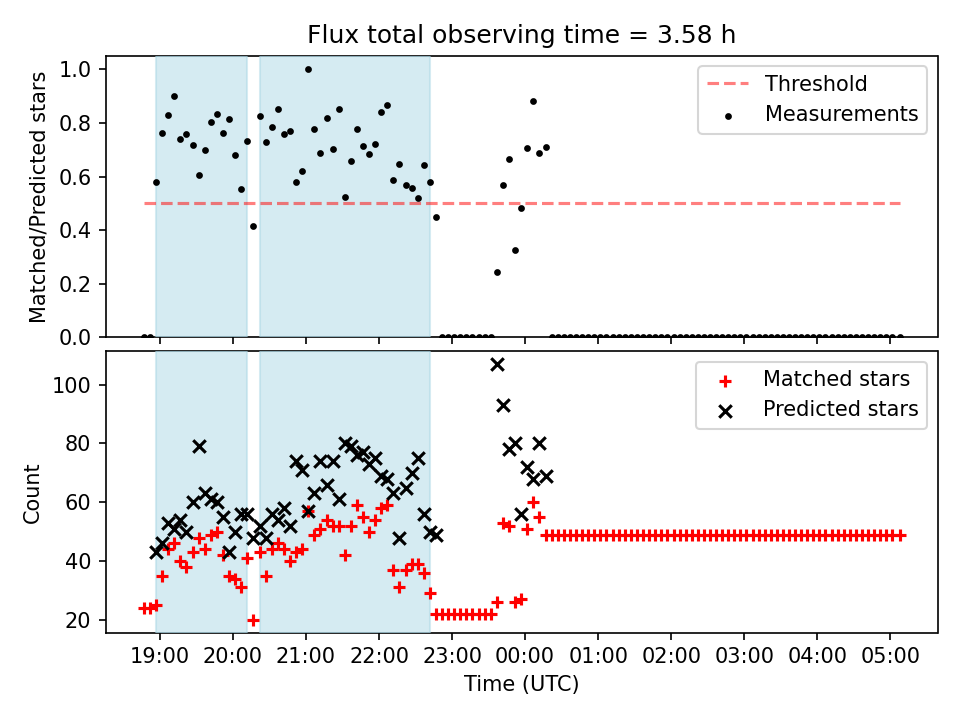 Flux total observing time = 3.58 h

Matched/Predicted stars

1.0
0.8
0.6
0.4
0.2
0.0

Threshold
Measurements

Count

100
80
60
40
20

Matched stars
Predicted stars

19:00 20:00 21:00 22:00 23:00 00:00 01:00 02:00 03:00 04:00 05:00

Time (UTC)